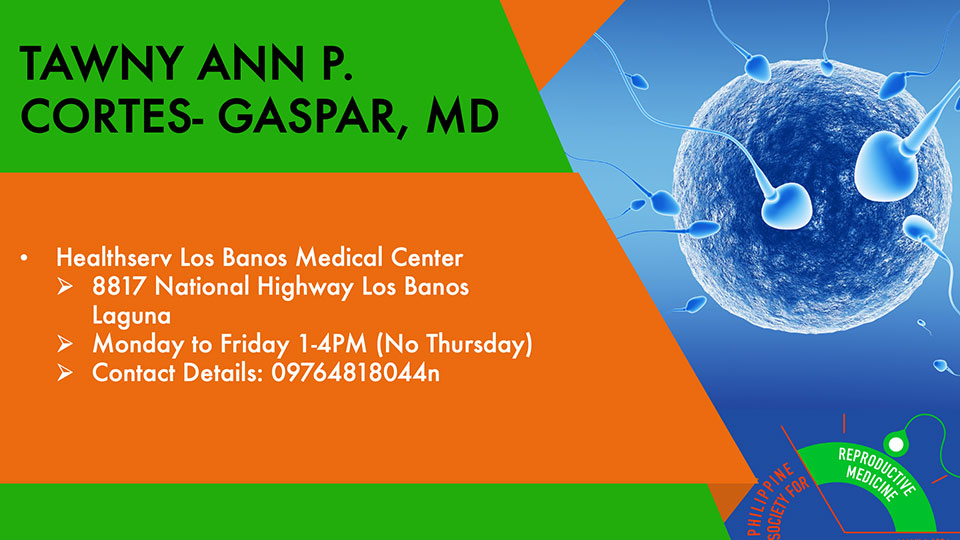 TAWNY ANN P. CORTES- GASPAR, MD

• Healthserv Los Banos Medical Center
➢ 8817 National Highway Los Banos Laguna
➢ Monday to Friday 1-4PM (No Thursday)
➢ Contact Details: 09764818044n

PHILIPPINE SOCIETY FOR REPRODUCTIVE MEDICINE